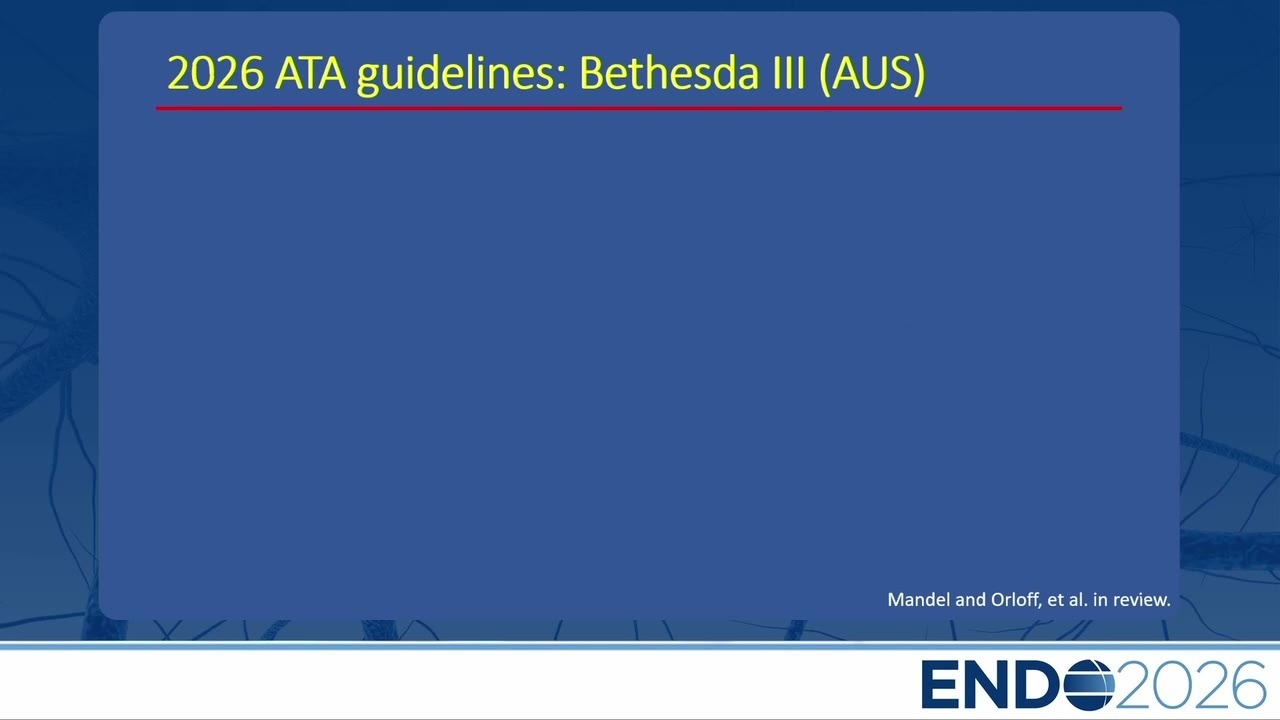 2026 ATA guidelines: Bethesda III (AUS)

Mandel and Orloff, et al. in review.

ENDO2026